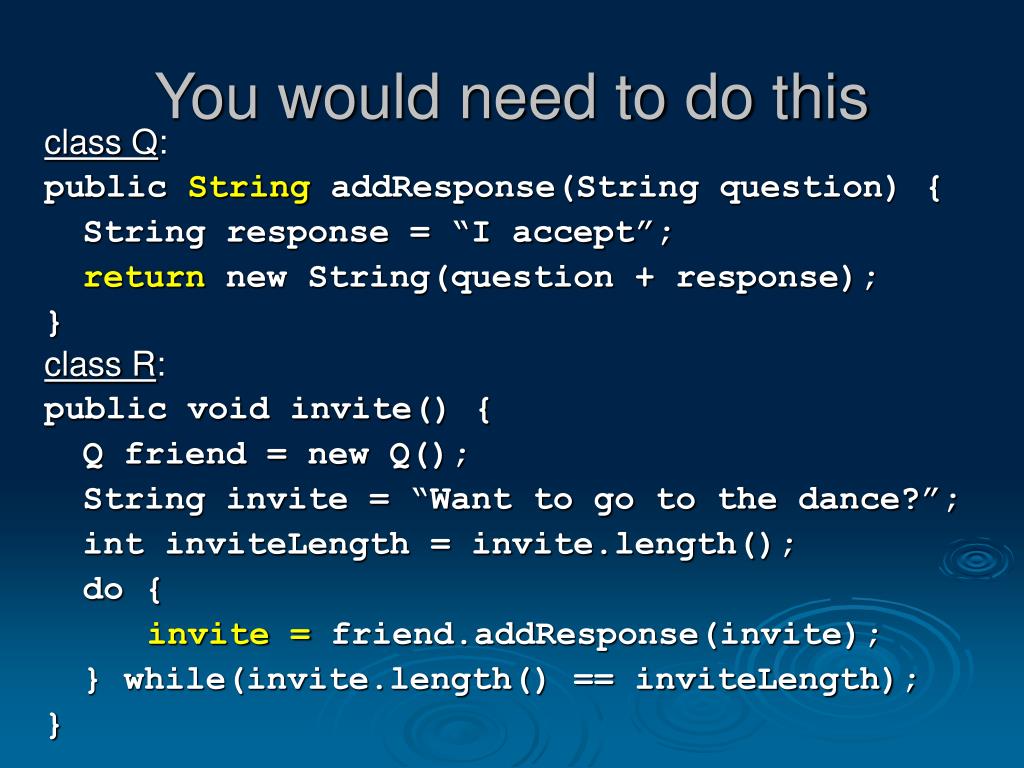 You would need to do this

class Q:

public String addResponse(String question) {
  String response = “I accept”;
  return new String(question + response);
}

class R:

public void invite() {
  Q friend = new Q();
  String invite = “Want to go to the dance?”;
  int inviteLength = invite.length();
  do {
    invite = friend.addResponse(invite);
  } while(invite.length() == inviteLength);
}